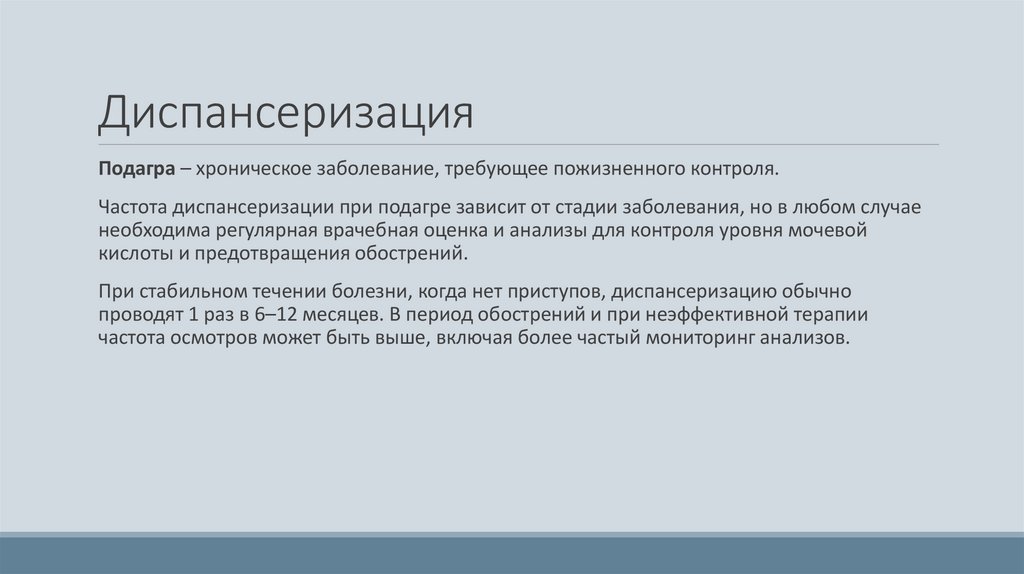 Диспансеризация

Подагра – хроническое заболевание, требующее пожизненного контроля.

Частота диспансеризации при подагре зависит от стадии заболевания, но в любом случае необходима регулярная врачебная оценка и анализы для контроля уровня мочевой кислоты и предотвращения обострений.

При стабильном течении болезни, когда нет приступов, диспансеризацию обычно проводят 1 раз в 6–12 месяцев. В период обострений и при неэффективной терапии частота осмотров может быть выше, включая более частый мониторинг анализов.